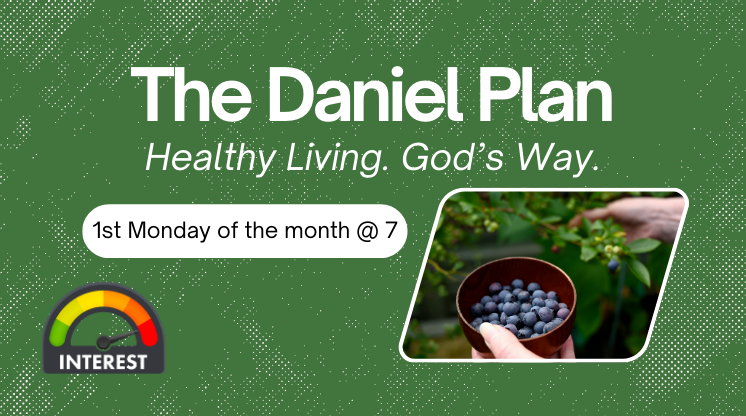 The Daniel Plan

Healthy Living. God's Way.

1st Monday of the month @ 7

INTEREST